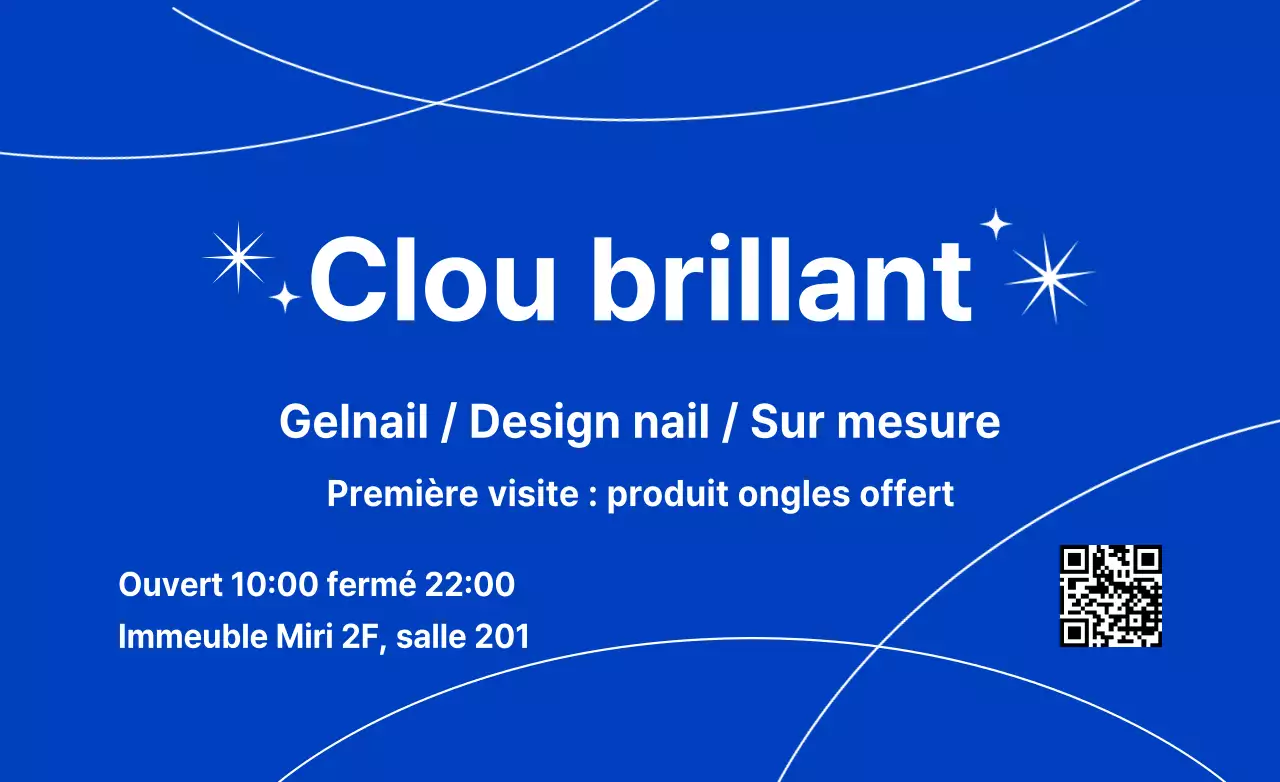 Clou brillant

Gelnail / Design nail / Sur mesure

Première visite : produit ongles offert

Ouvert 10:00 fermé 22:00
Immeuble Miri 2F, salle 201